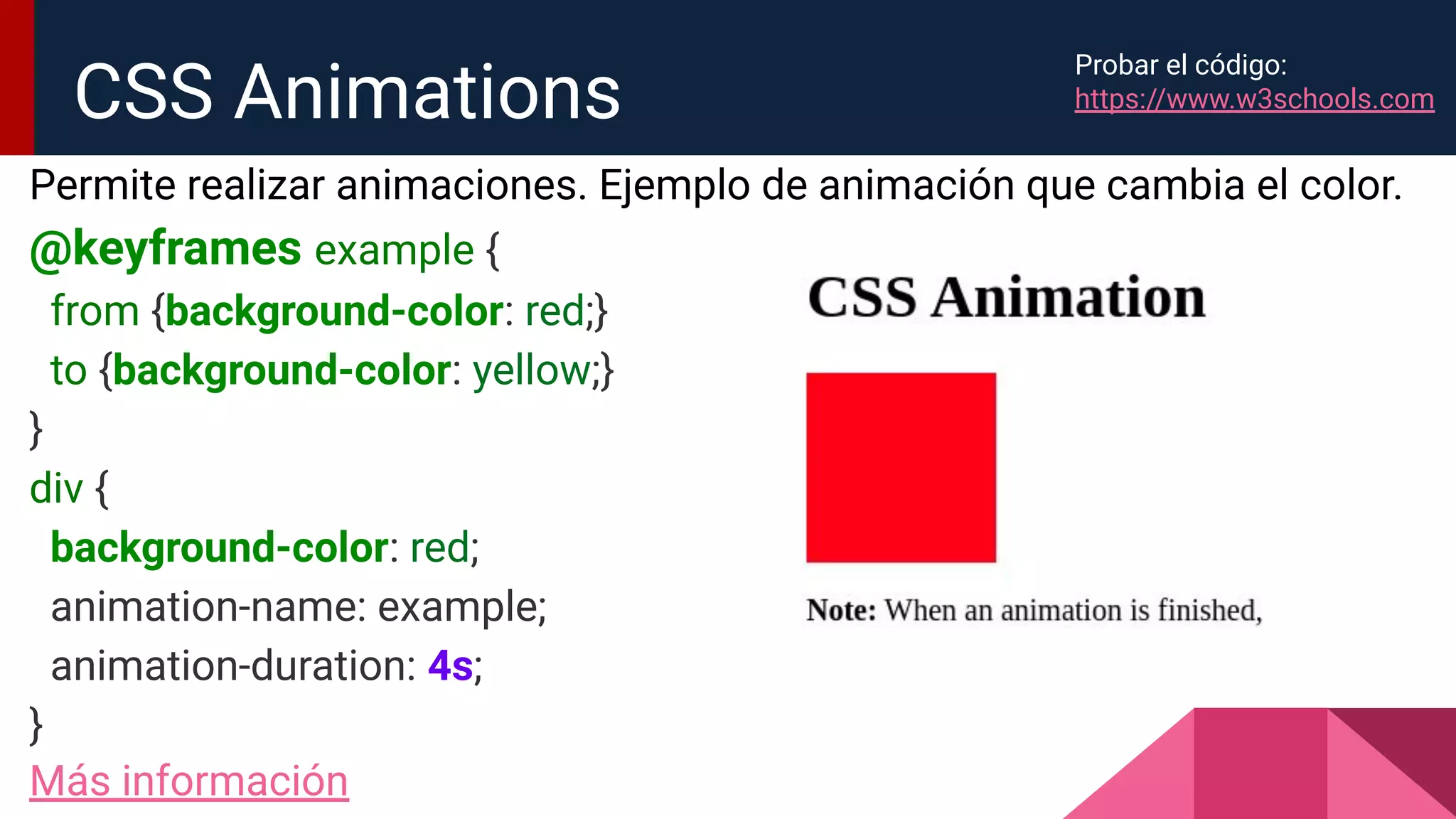 CSS Animations

Probar el código:
https://www.w3schools.com

Permite realizar animaciones. Ejemplo de animación que cambia el color.

@keyframes example {
from {background-color: red;}
to {background-color: yellow;}
}
div {
background-color: red;
animation-name: example;
animation-duration: 4s;
}

Más información

CSS Animation

Note: When an animation is finished,